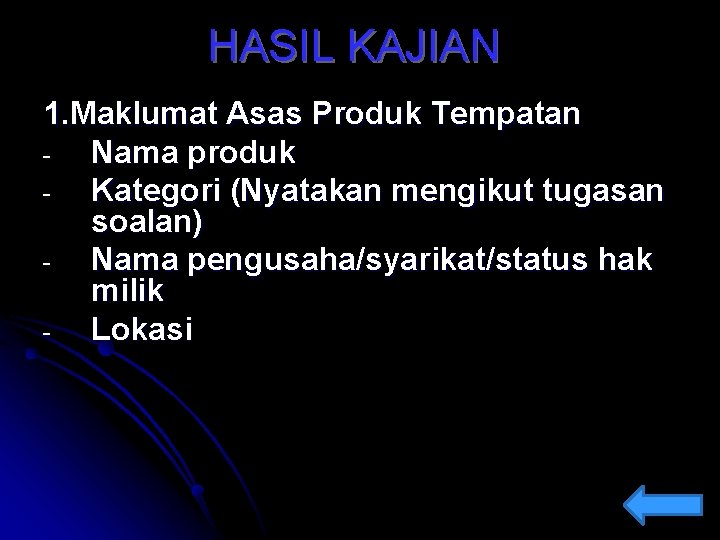 HASIL KAJIAN

1.Maklumat Asas Produk Tempatan
- Nama produk
- Kategori (Nyatakan mengikut tugasan soalan)
- Nama pengusaha/syarikat/status hak milik
- Lokasi